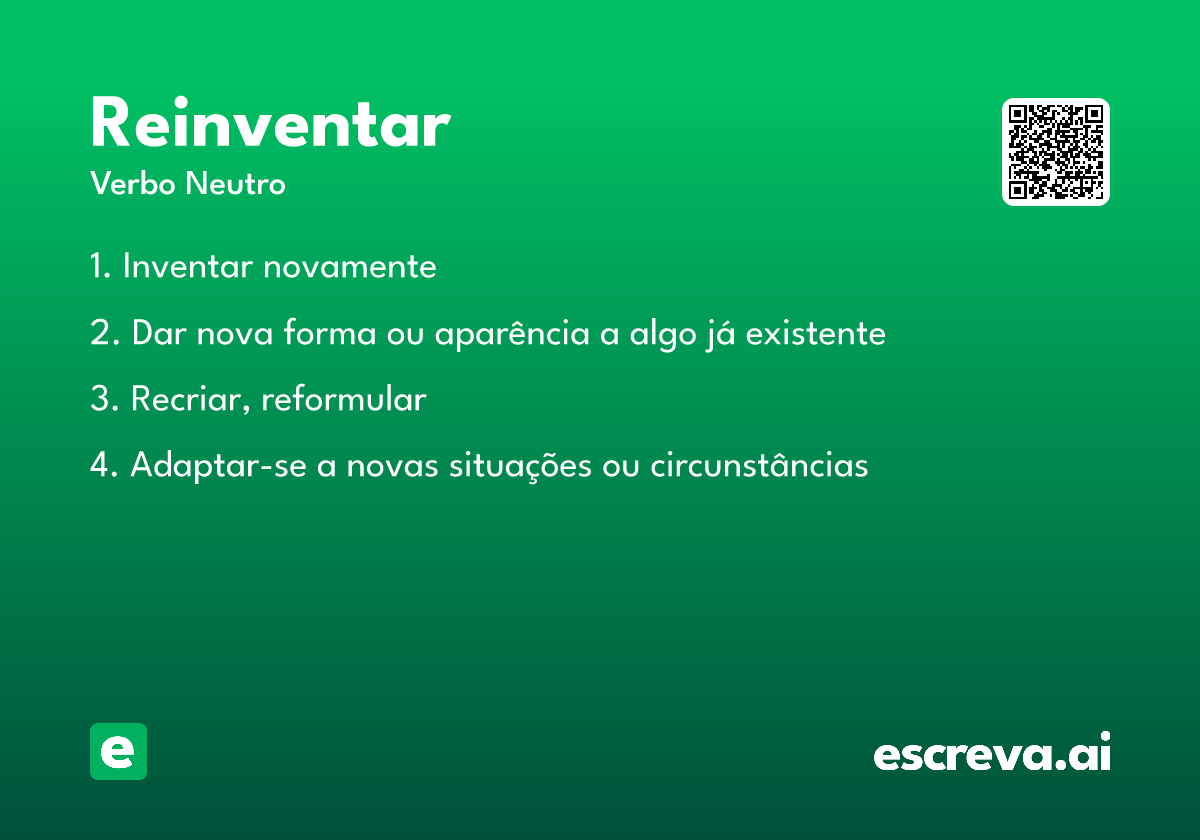 Reinventar

Verbo Neutro

1. Inventar novamente

2. Dar nova forma ou aparência a algo já existente

3. Recriar, reformular

4. Adaptar-se a novas situações ou circunstâncias

e

escreva.ai